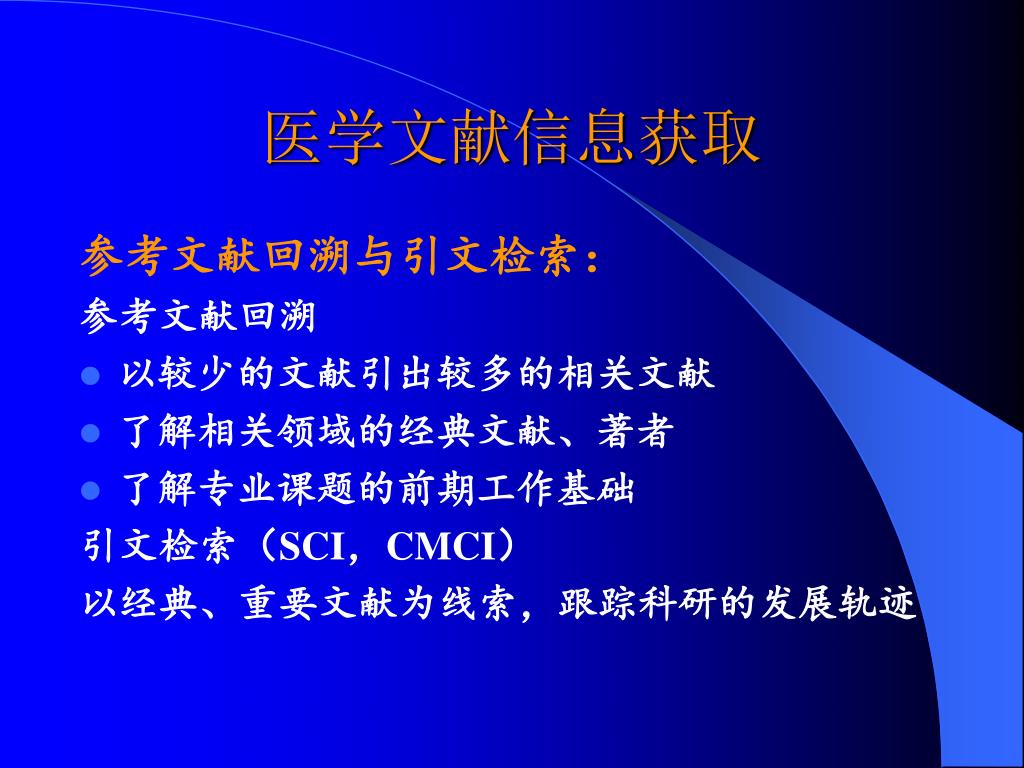 医学文献信息获取

参考文献回溯与引文检索：

参考文献回溯

- 以较少的文献引出较多的相关文献
- 了解相关领域的经典文献、著者
- 了解专业课题的前期工作基础

引文检索（SCI，CMCI）

以经典、重要文献为线索，跟踪科研的发展轨迹